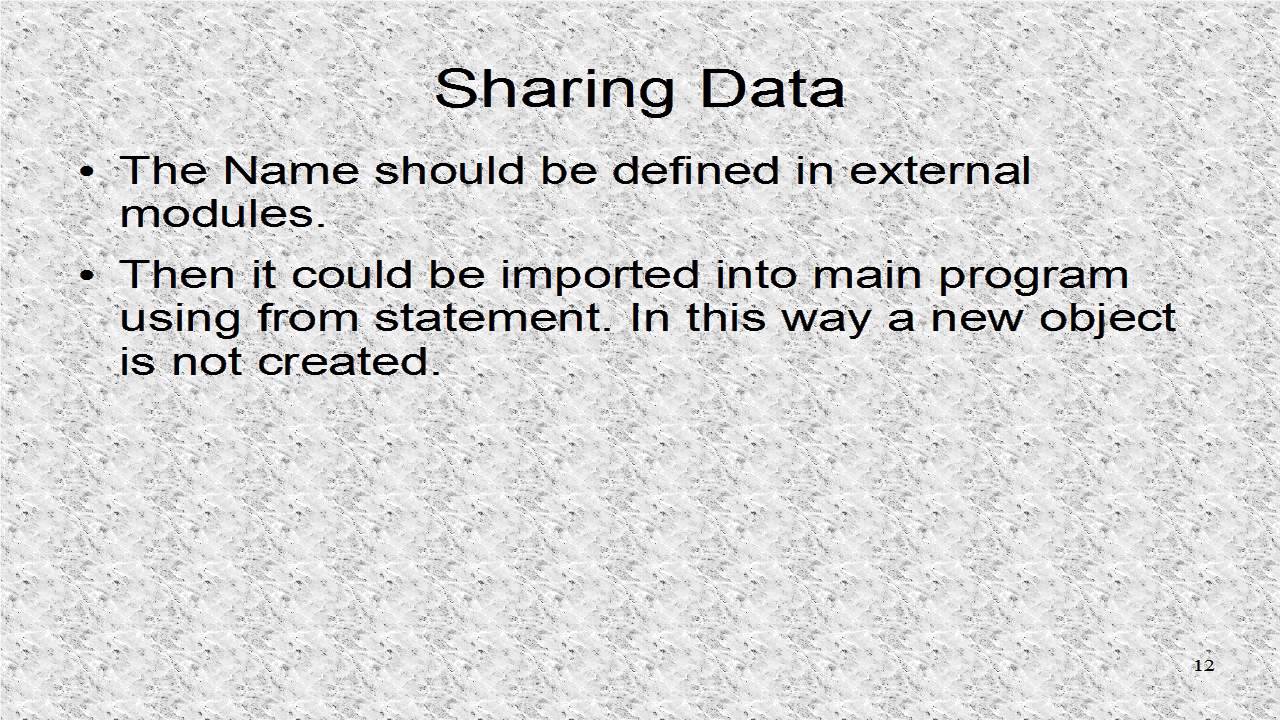 Sharing Data

• The Name should be defined in external modules.

• Then it could be imported into main program using from statement. In this way a new object is not created.

12